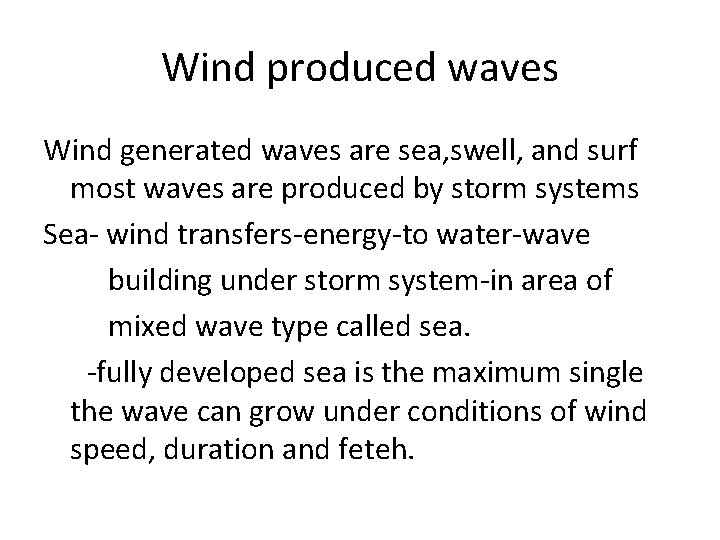 Wind produced waves

Wind generated waves are sea,swell, and surf most waves are produced by storm systems

Sea- wind transfers-energy-to water-wave building under storm system-in area of mixed wave type called sea.

-fully developed sea is the maximum single the wave can grow under conditions of wind speed, duration and feteh.